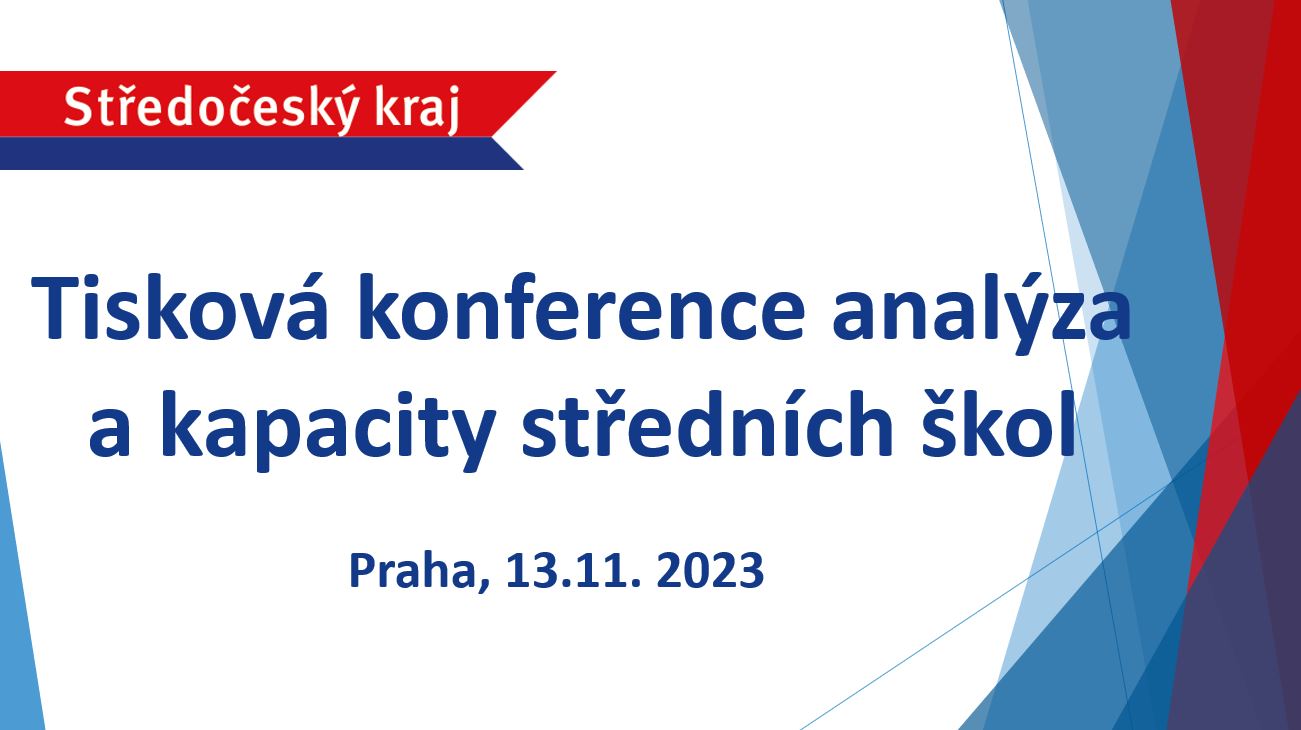 Středočeský kraj

Tisková konference analýza a kapacity středních škol

Praha, 13.11. 2023